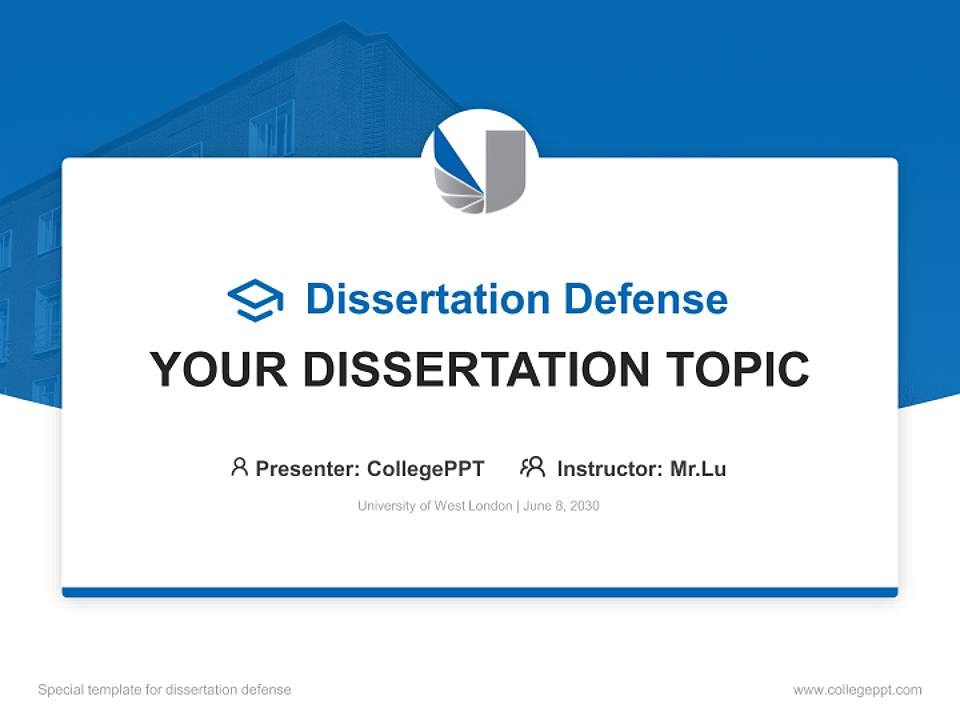 Dissertation Defense

YOUR DISSERTATION TOPIC

Presenter: CollegePPT Instructor: Mr.Lu

University of West London | June 8, 2030

Special template for dissertation defense

www.collegeppt.com